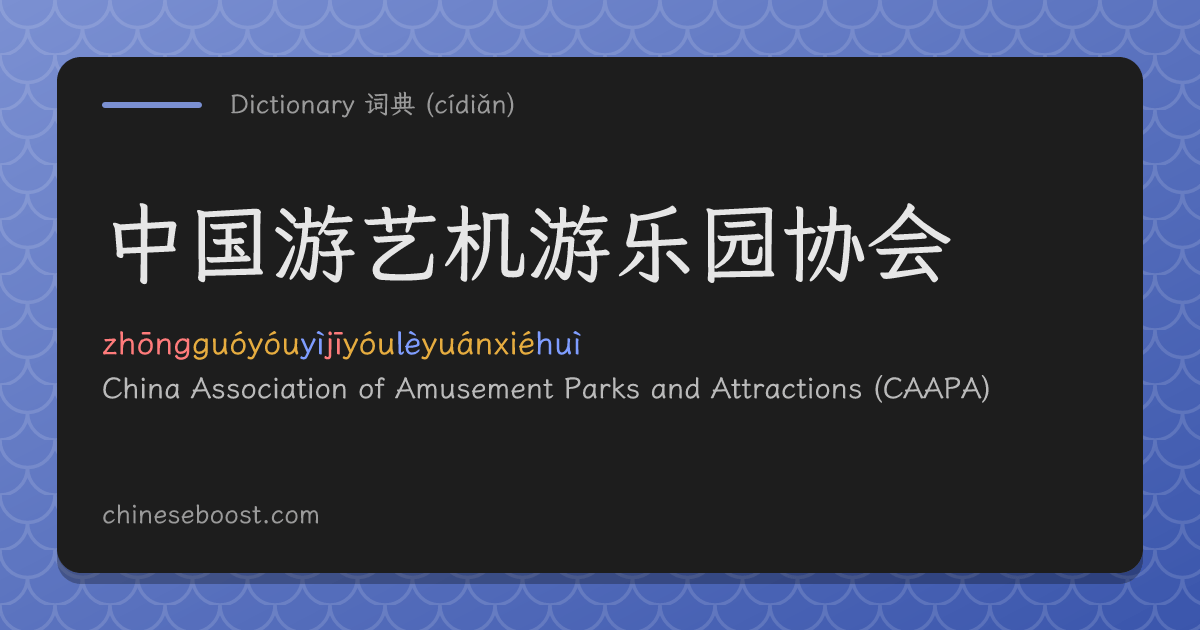 Dictionary 词典 (cídiǎn)

中国游艺机游乐园协会

zhōngguóyóuyìjīyóulèyuánxiéhuì

China Association of Amusement Parks and Attractions (CAAPA)

chineseboost.com